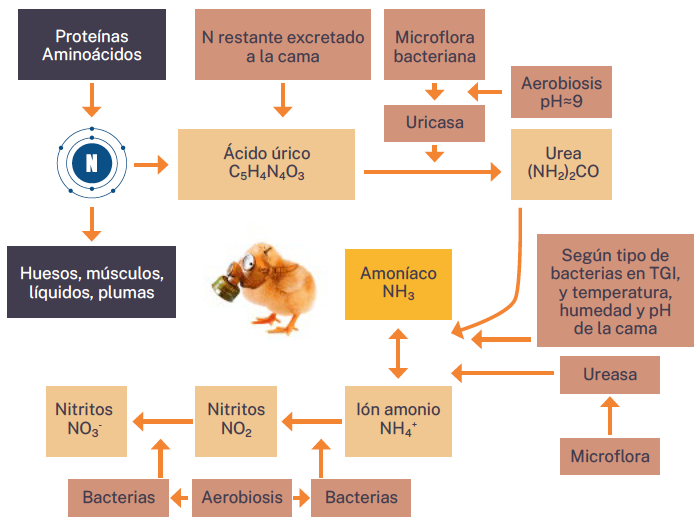 Proteínas Aminoácidos

N restante excretado a la cama

Microflora bacteriana

Aerobiosis pH≈9

Uricasa

N

Ácido úrico $C_5H_4N_4O_3$

Urea $(NH_2)_2CO$

Huesos, músculos, líquidos, plumas

Amoníaco $NH_3$

Según tipo de bacterias en TGI, y temperatura, humedad y pH de la cama

Ureasa

Nitritos $NO_3^-$

Nitritos $NO_2$

Ión amonio $NH_4^+$

Microflora

Bacterias

Aerobiosis

Bacterias